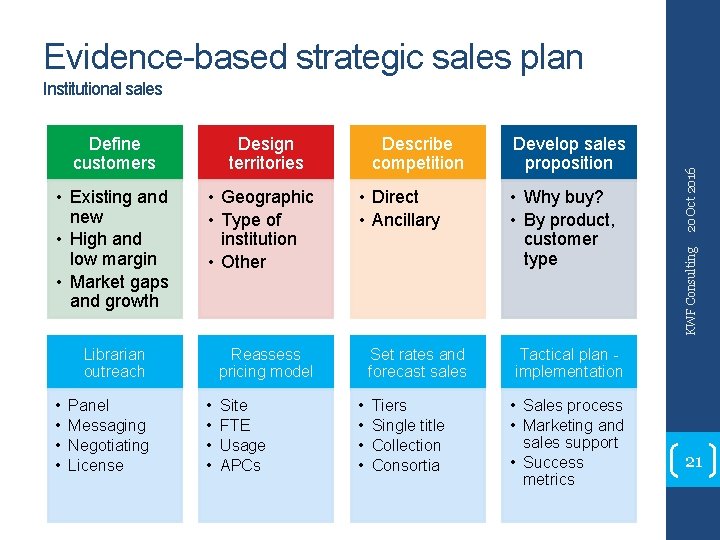 Evidence-based strategic sales plan
Institutional sales

Define customers
• Existing and new
• High and low margin
• Market gaps and growth

Design territories
• Geographic
• Type of institution
• Other

Describe competition
• Direct
• Ancillary

Develop sales proposition
• Why buy?
• By product, customer type

Librarian outreach
• Panel
• Messaging
• Negotiating
• License

Reassess pricing model
• Site
• FTE
• Usage
• APCs

Set rates and forecast sales
• Tiers
• Single title
• Collection
• Consortia

Tactical plan - implementation
• Sales process
• Marketing and sales support
• Success metrics

KWF Consulting 20 Oct 2016

21